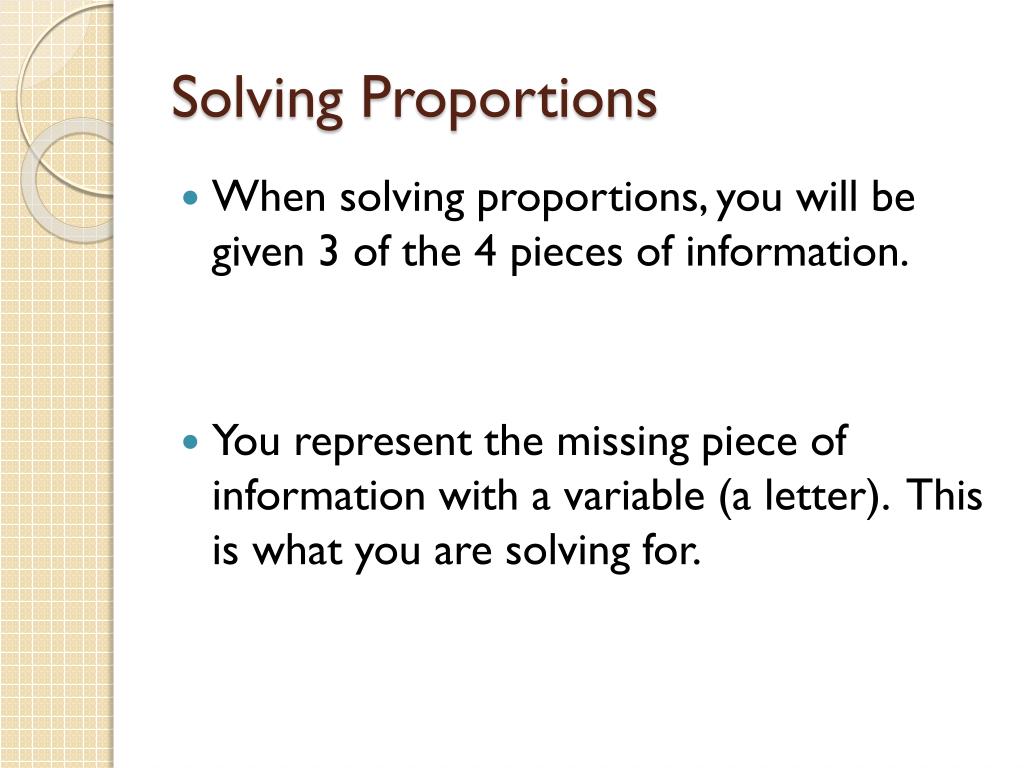 Solving Proportions

When solving proportions, you will be given 3 of the 4 pieces of information.

You represent the missing piece of information with a variable (a letter). This is what you are solving for.